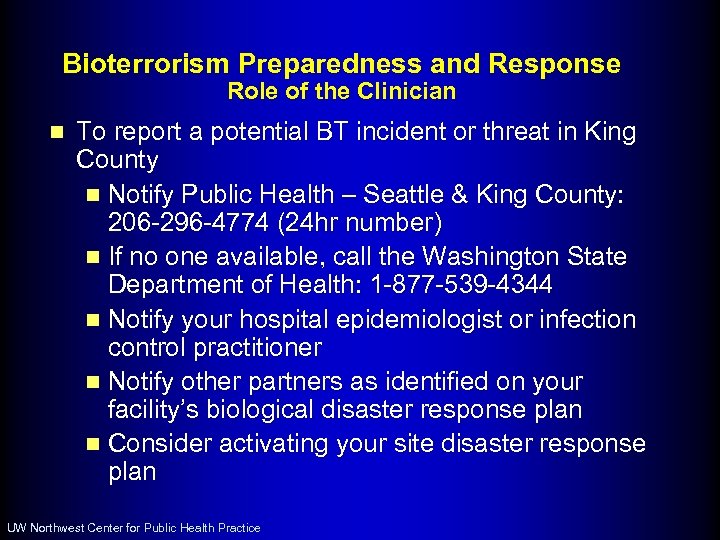 Bioterrorism Preparedness and Response
Role of the Clinician

- To report a potential BT incident or threat in King County
  - Notify Public Health – Seattle & King County: 206-296-4774 (24hr number)
  - If no one available, call the Washington State Department of Health: 1-877-539-4344
  - Notify your hospital epidemiologist or infection control practitioner
  - Notify other partners as identified on your facility's biological disaster response plan
  - Consider activating your site disaster response plan

UW Northwest Center for Public Health Practice